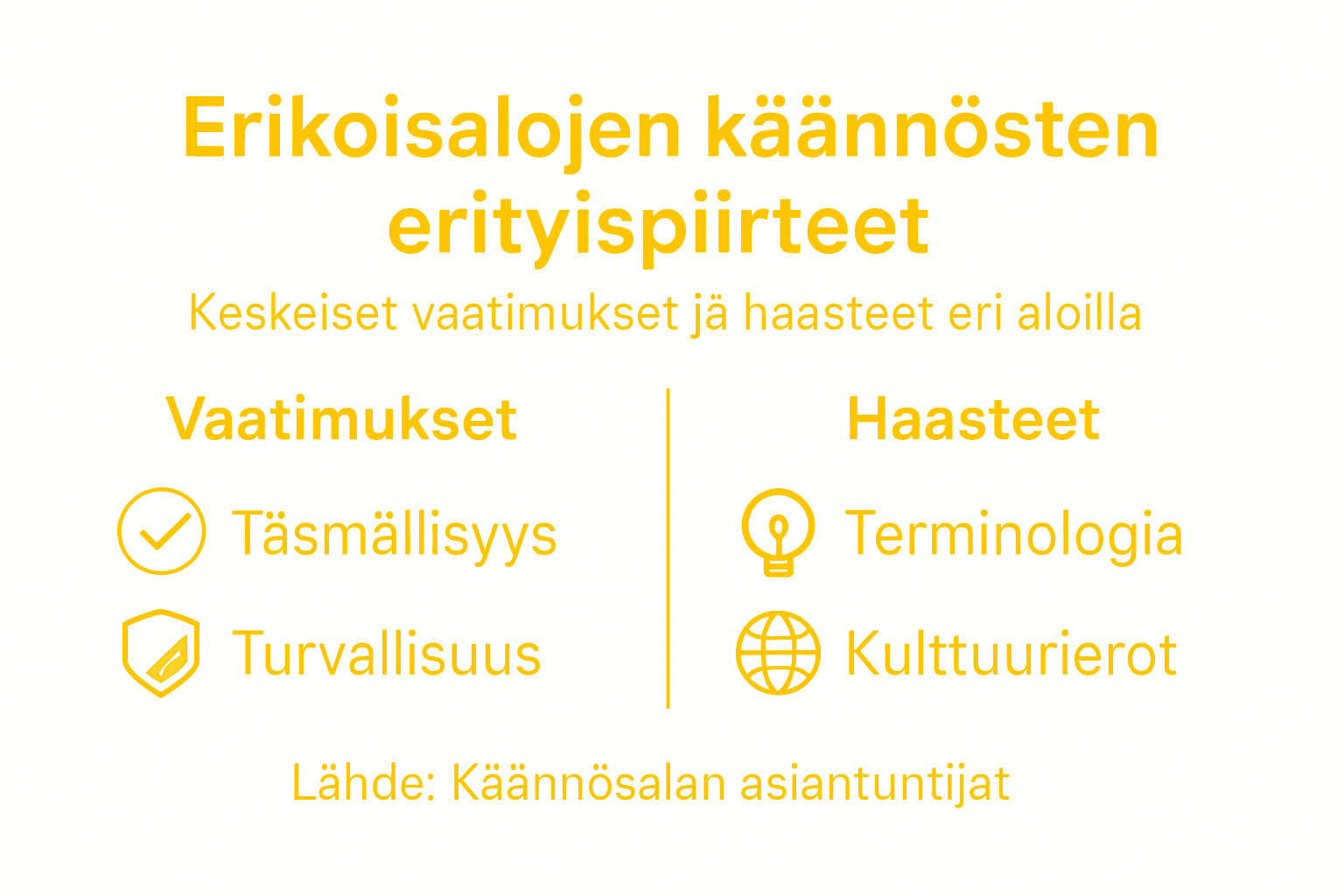 Erikoisalojen käännösten erityispiirteet

Keskeiset vaatimukset jä haasteet eri aloilla

Vaatimukset

Täsmällisyys

Turvallisuus

Haasteet

Terminologia

Kulttuurierot

Lähde: Käännösalan asiantuntijat